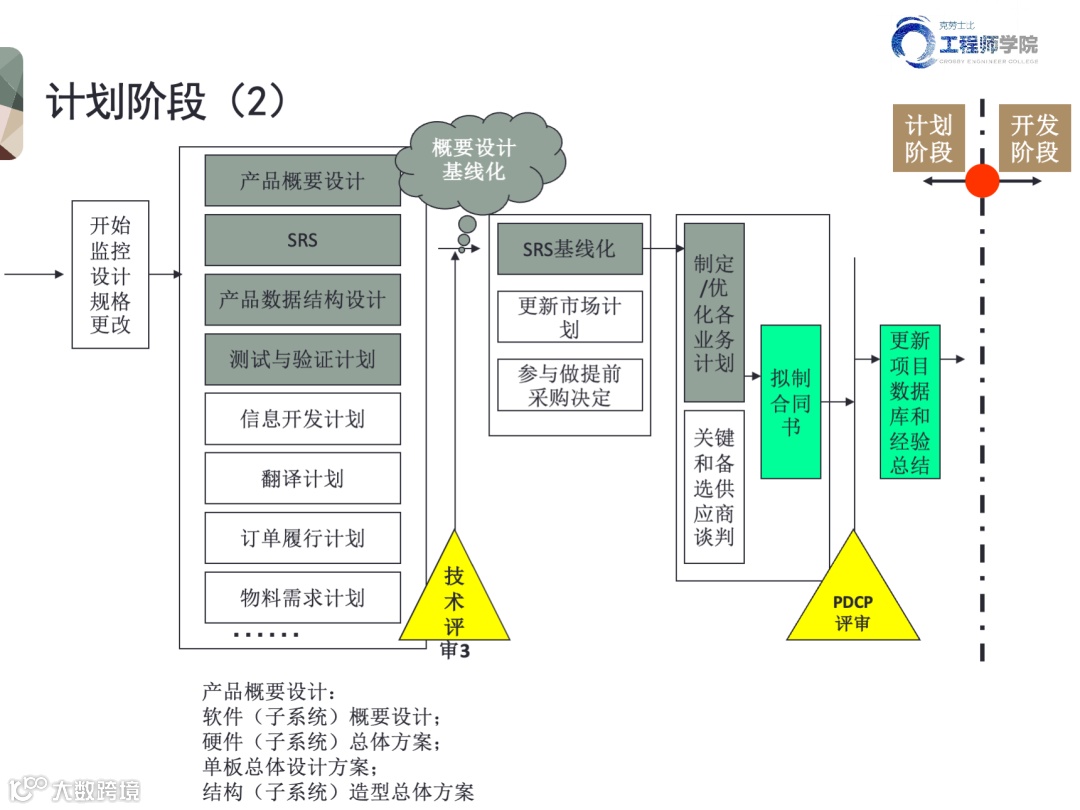 克劳士比
工程师学院
CROSBY ENGINEER COLLEGE

计划阶段（2）

计划阶段

开发阶段

开始监控设计规格更改

产品概要设计

SRS

产品数据结构设计

测试与验证计划

信息开发计划

翻译计划

订单履行计划

物料需求计划

......

概要设计基线化

技术评审3

SRS基线化

更新市场计划

参与做提前采购决定

制定/优化各业务计划

关键和备选供应商谈判

拟制合同书

PDCP评审

更新项目数据库和经验总结

产品概要设计：
软件（子系统）概要设计；
硬件（子系统）总体方案；
单板总体设计方案；
结构（子系统）造型总体方案

大数跨境